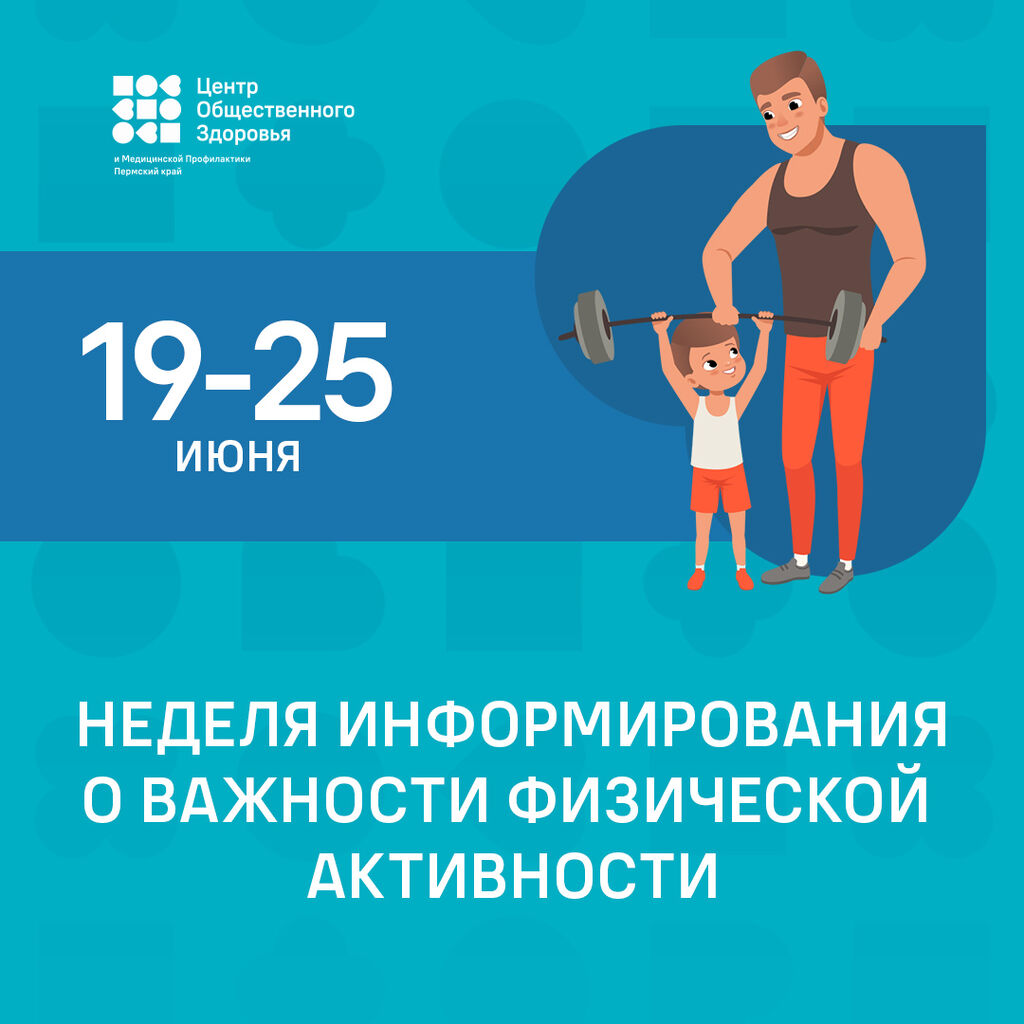 Центр
Общественного
Здоровья
и Медицинской Профилактики
Пермский край

19-25
ИЮНЯ

НЕДЕЛЯ ИНФОРМИРОВАНИЯ О ВАЖНОСТИ ФИЗИЧЕСКОЙ АКТИВНОСТИ